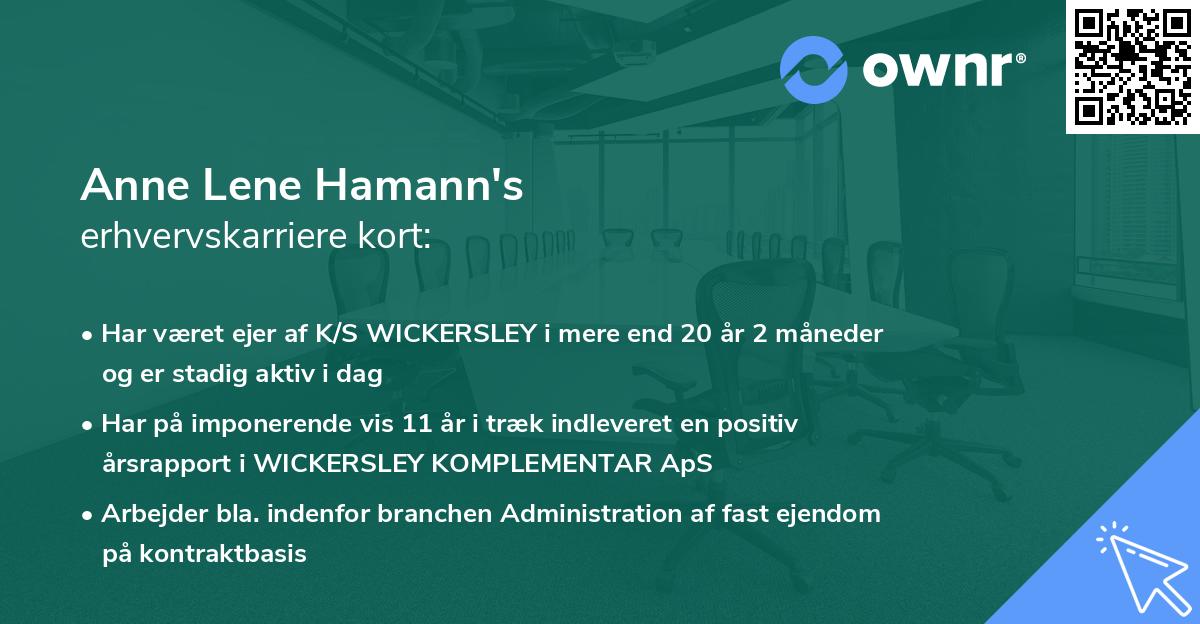 ownr®

Anne Lene Hamann's
erhvervskarriere kort:

• Har været ejer af K/S WICKERSLEY i mere end 20 år 2 måneder og er stadig aktiv i dag

• Har på imponerende vis 11 år i træk indleveret en positiv årsrapport i WICKERSLEY KOMPLEMENTAR ApS

• Arbejder bla. indenfor branchen Administration af fast ejendom på kontraktbasis